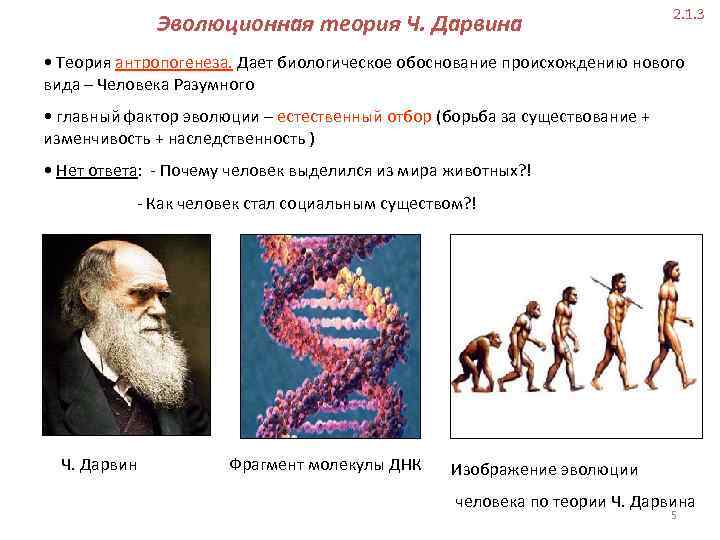 Эволюционная теория Ч. Дарвина

2.1.3

• Теория антропогенеза. Дает биологическое обоснование происхождению нового вида – Человека Разумного

• главный фактор эволюции – естественный отбор (борьба за существование + изменчивость + наследственность )

• Нет ответа: - Почему человек выделился из мира животных?!

- Как человек стал социальным существом?!

Ч. Дарвин

Фрагмент молекулы ДНК

Изображение эволюции человека по теории Ч. Дарвина

5